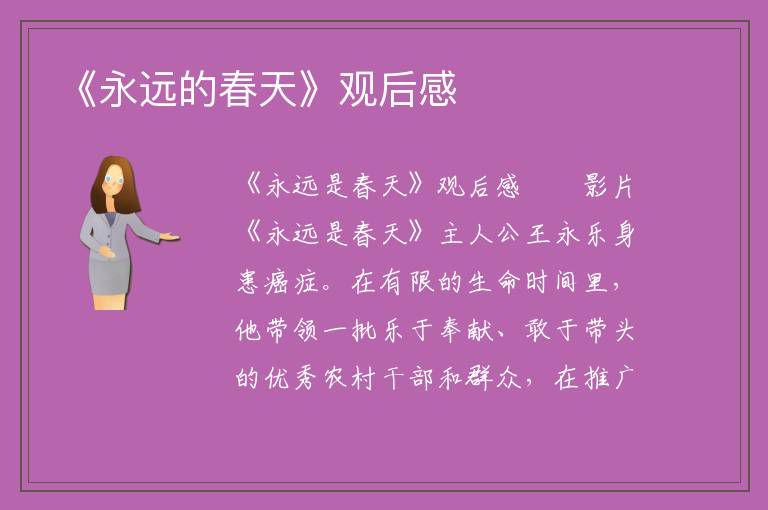 《永远的春天》观后感

《永远是春天》观后感　　影片《永远是春天》主人公王永乐身患癌症。在有限的生命时间里，他带领一批乐于奉献、敢于带头的优秀农村干部和群众，在推广